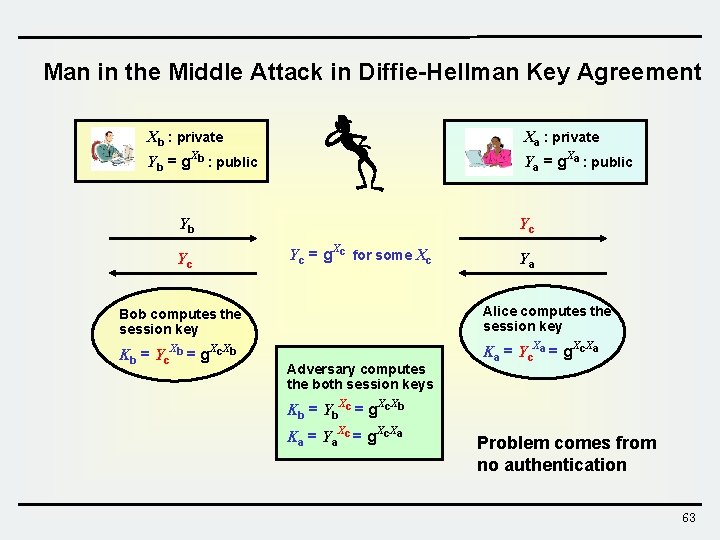 Man in the Middle Attack in Diffie-Hellman Key Agreement

$X_b$ : private
$Y_b = g^{X_b}$ : public

$X_a$ : private
$Y_a = g^{X_a}$ : public

$Y_b$

$Y_c$

$Y_c = g^{X_c}$ for some $X_c$

$Y_c$

$Y_a$

Bob computes the session key
$K_b = Y_c^{X_b} = g^{X_c X_b}$

Alice computes the session key
$K_a = Y_c^{X_a} = g^{X_c X_a}$

Adversary computes the both session keys
$K_b = Y_b^{X_c} = g^{X_c X_b}$
$K_a = Y_a^{X_c} = g^{X_c X_a}$

Problem comes from no authentication

63